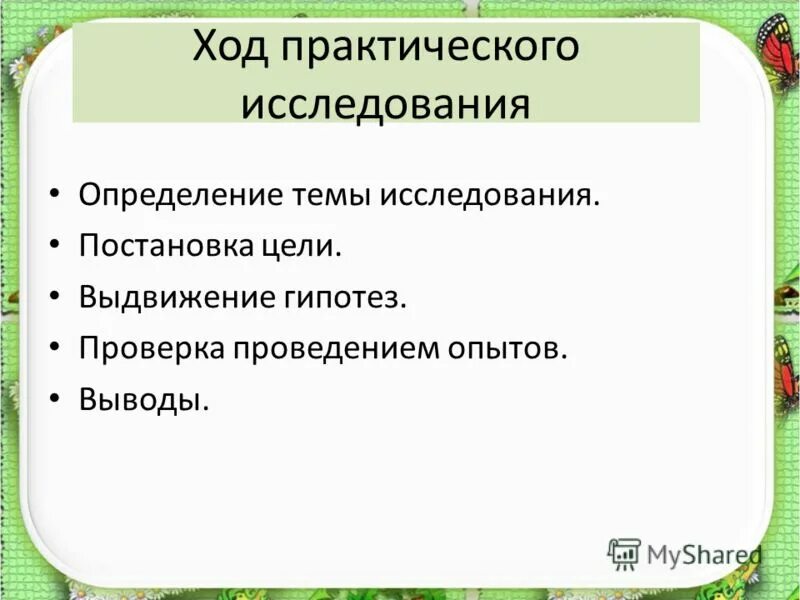 Ход практического исследования

• Определение темы исследования.
• Постановка цели.
• Выдвижение гипотез.
• Проверка проведением опытов.
• Выводы.

MyShared